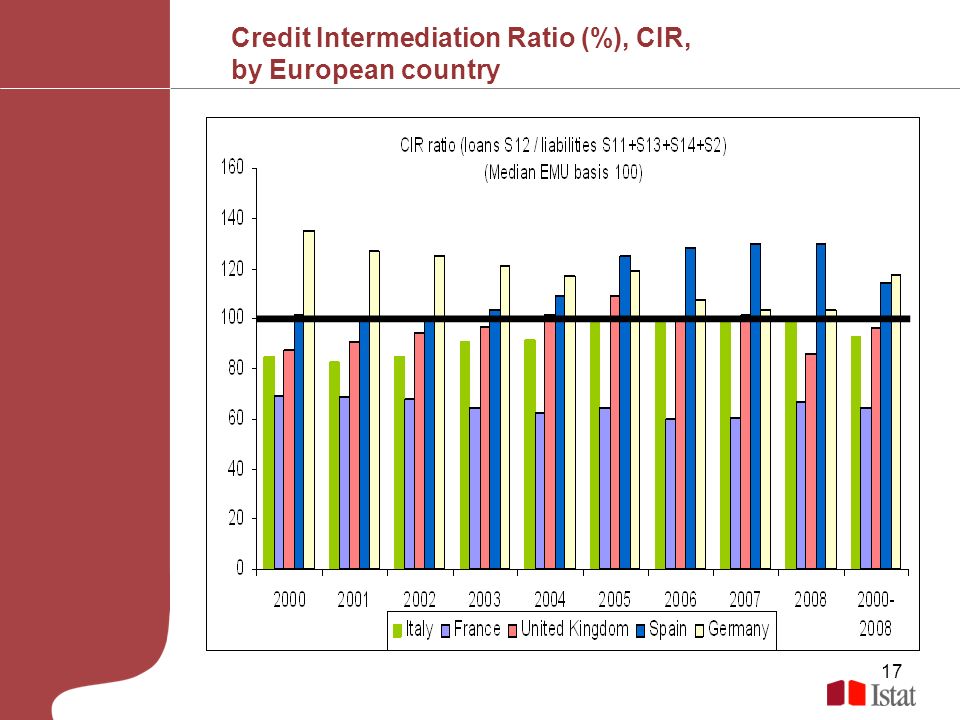 Credit Intermediation Ratio (%), CIR, by European country

CIR ratio (loans S12 / liabilities S11+S13+S14+S2)
(Median EMU basis 100)

160
140
120
100
80
60
40
20
0

2000 2001 2002 2003 2004 2005 2006 2007 2008 2000-2008

Italy France United Kingdom Spain Germany

17

Istat